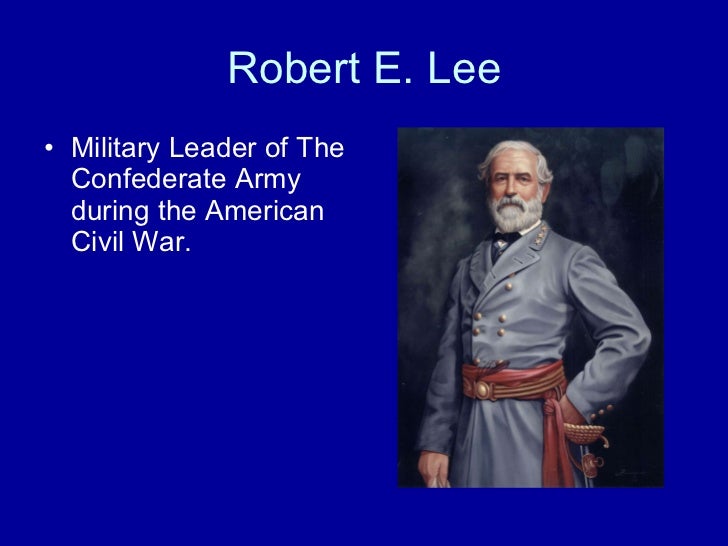 Robert E. Lee

• Military Leader of The Confederate Army during the American Civil War.